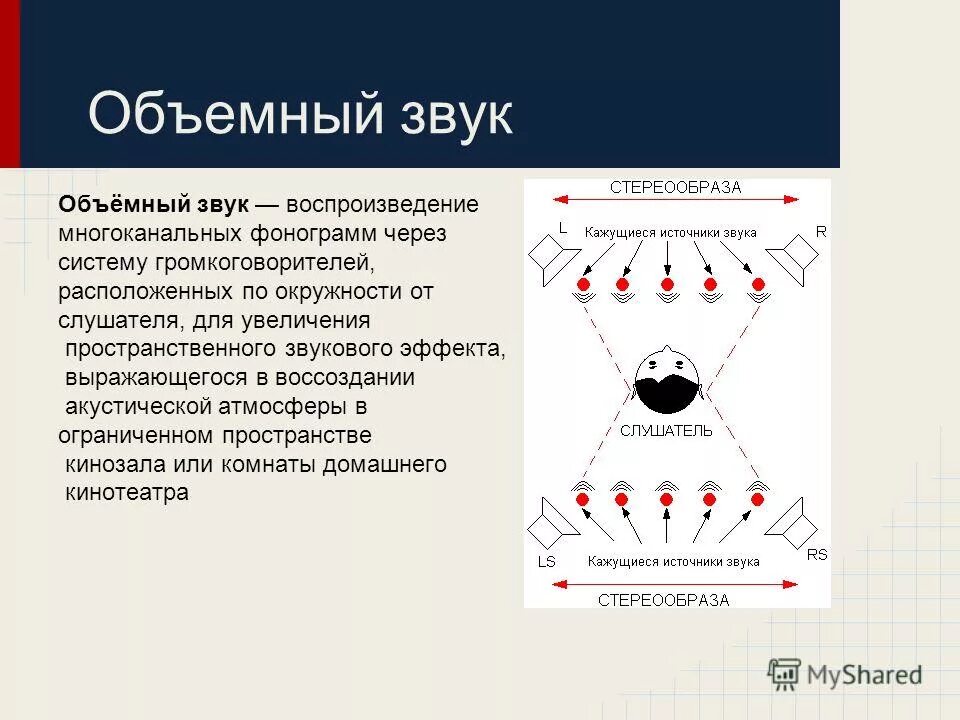 Объемный звук

**Объёмный звук** — воспроизведение многоканальных фонограмм через систему громкоговорителей, расположенных по окружности от слушателя, для увеличения пространственного звукового эффекта, выражающегося в воссоздании акустической атмосферы в ограниченном пространстве кинозала или комнаты домашнего кинотеатра

СТЕРЕООБРАЗА
L
Кажущиеся источники звука
R
СЛУШАТЕЛЬ
LS
Кажущиеся источники звука
RS
СТЕРЕООБРАЗА

MyShared